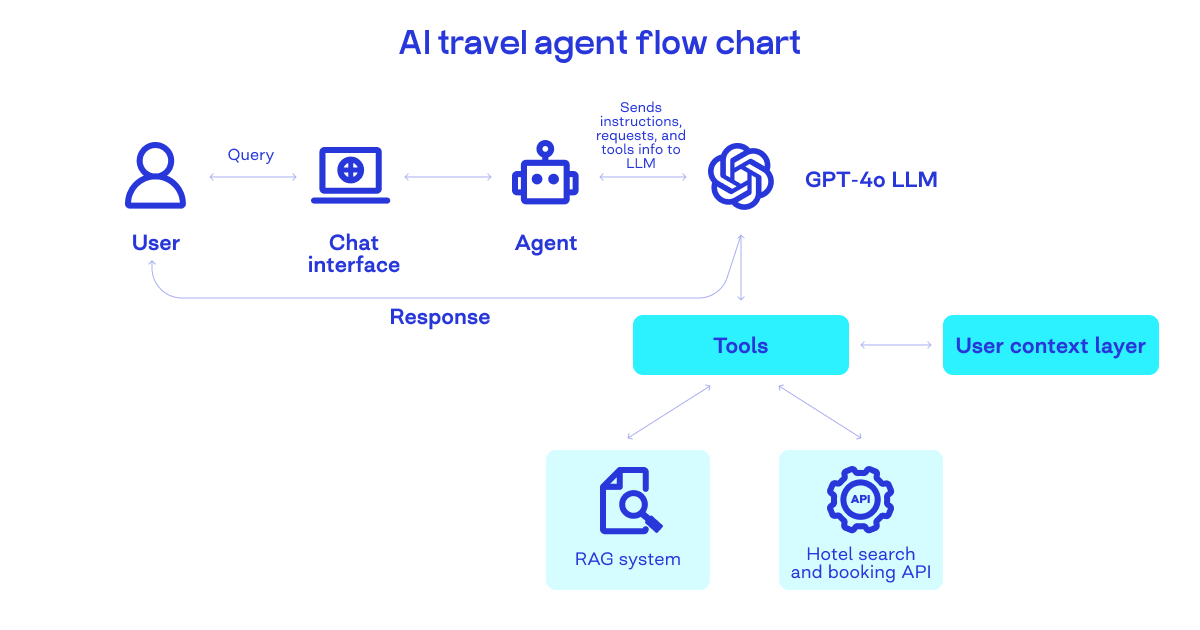 AI travel agent flow chart

Query

Sends instructions, requests, and tools info to LLM

User

Chat interface

Agent

GPT-4o LLM

Response

Tools

User context layer

RAG system

API

Hotel search and booking API